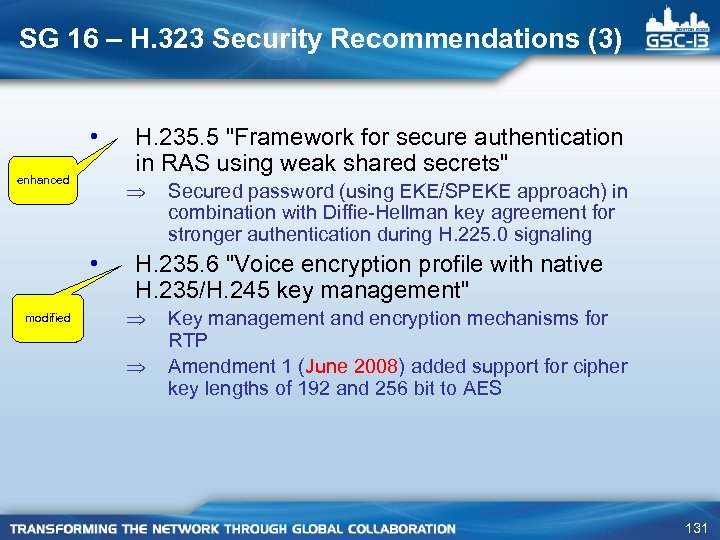 SG 16 – H.323 Security Recommendations (3)

BOSTON 2008
GSC-13

enhanced

• H.235.5 "Framework for secure authentication in RAS using weak shared secrets"

⇒ Secured password (using EKE/SPEKE approach) in combination with Diffie-Hellman key agreement for stronger authentication during H.225.0 signaling

modified

• H.235.6 "Voice encryption profile with native H.235/H.245 key management"

⇒ Key management and encryption mechanisms for RTP

⇒ Amendment 1 (June 2008) added support for cipher key lengths of 192 and 256 bit to AES

TRANSFORMING THE NETWORK THROUGH GLOBAL COLLABORATION

131